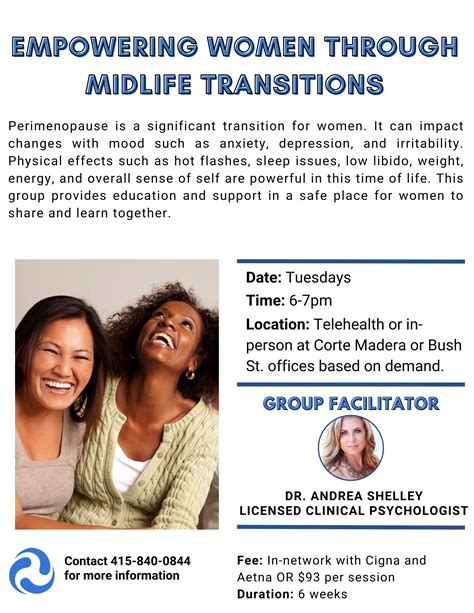 EMPOWERING WOMEN THROUGH MIDLIFE TRANSITIONS

Perimenopause is a significant transition for women. It can impact changes with mood such as anxiety, depression, and irritability. Physical effects such as hot flashes, sleep issues, low libido, weight, energy, and overall sense of self are powerful in this time of life. This group provides education and support in a safe place for women to share and learn together.

Date: Tuesdays
Time: 6-7pm
Location: Telehealth or in-person at Corte Madera or Bush St. offices based on demand.

GROUP FACILITATOR

DR. ANDREA SHELLEY
LICENSED CLINICAL PSYCHOLOGIST

Contact 415-840-0844 for more information

Fee: In-network with Cigna and Aetna OR $93 per session
Duration: 6 weeks